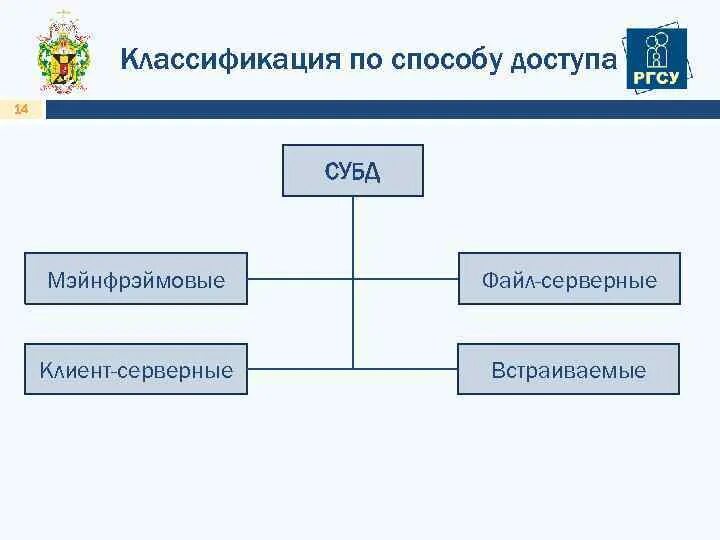 Классификация по способу доступа

РГСУ

14

СУБД

Мэйнфрэймовые

Файл-серверные

Клиент-серверные

Встраиваемые